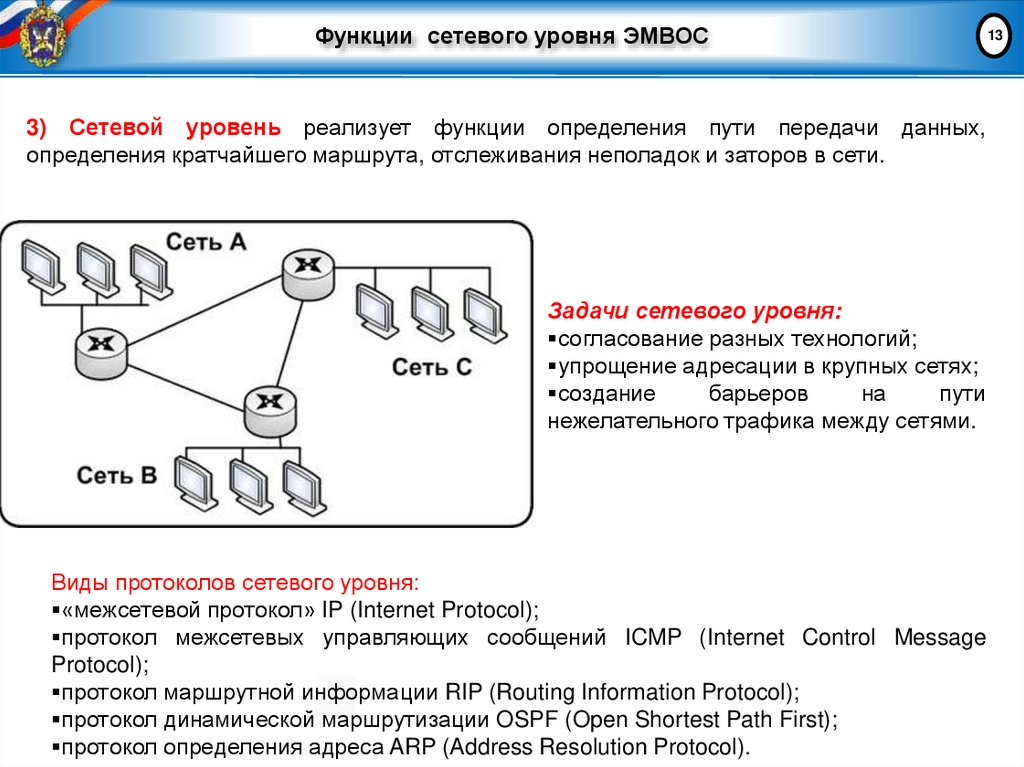 Функции сетевого уровня ЭМВОС

13

3) Сетевой уровень реализует функции определения пути передачи данных, определения кратчайшего маршрута, отслеживания неполадок и заторов в сети.

Сеть А

Сеть С

Сеть В

Задачи сетевого уровня:
▪согласование разных технологий;
▪упрощение адресации в крупных сетях;
▪создание барьеров на пути нежелательного трафика между сетями.

Виды протоколов сетевого уровня:
▪«межсетевой протокол» IP (Internet Protocol);
▪протокол межсетевых управляющих сообщений ICMP (Internet Control Message Protocol);
▪протокол маршрутной информации RIP (Routing Information Protocol);
▪протокол динамической маршрутизации OSPF (Open Shortest Path First);
▪протокол определения адреса ARP (Address Resolution Protocol).